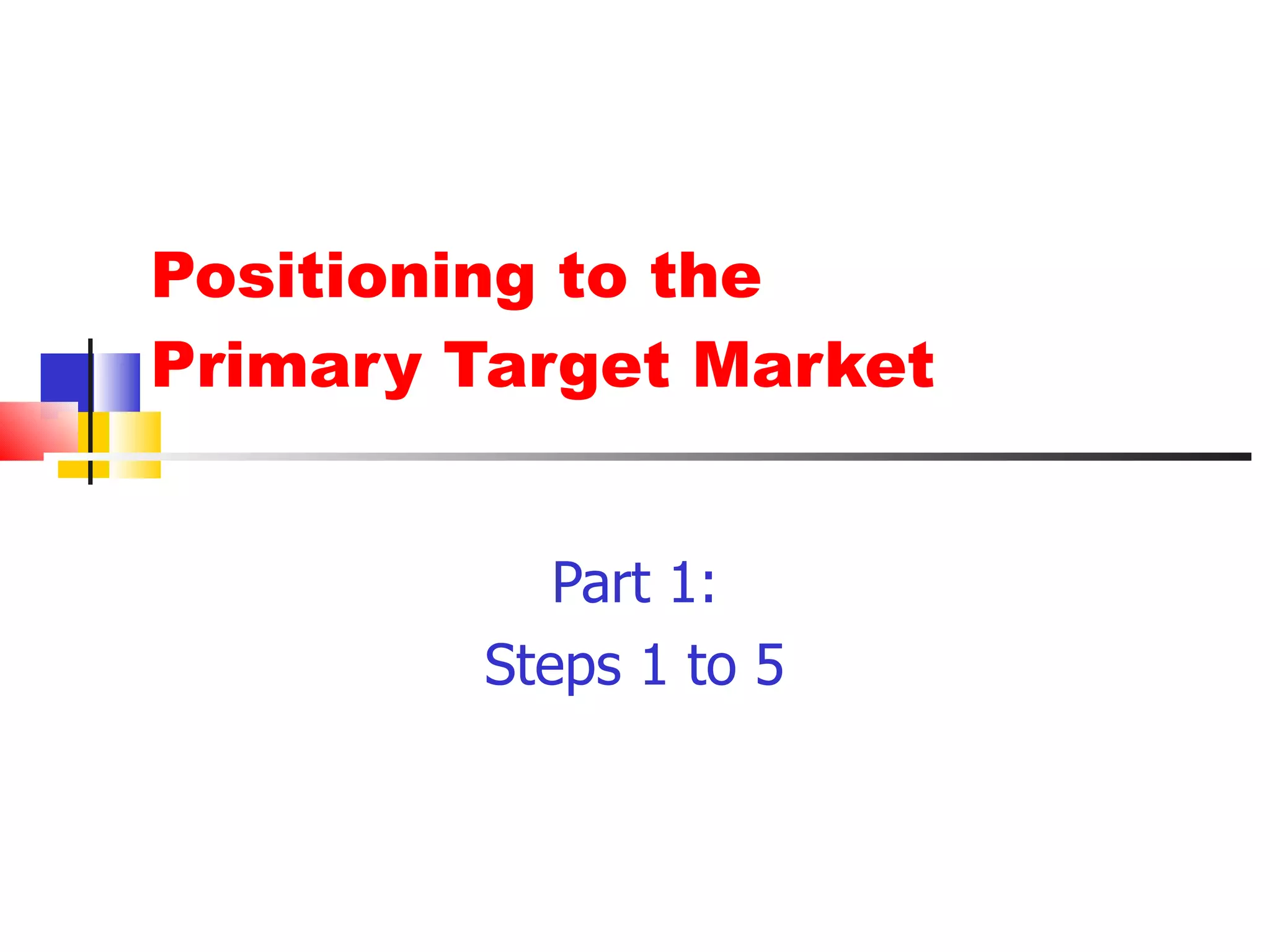 Positioning to the Primary Target Market

Part 1:
Steps 1 to 5